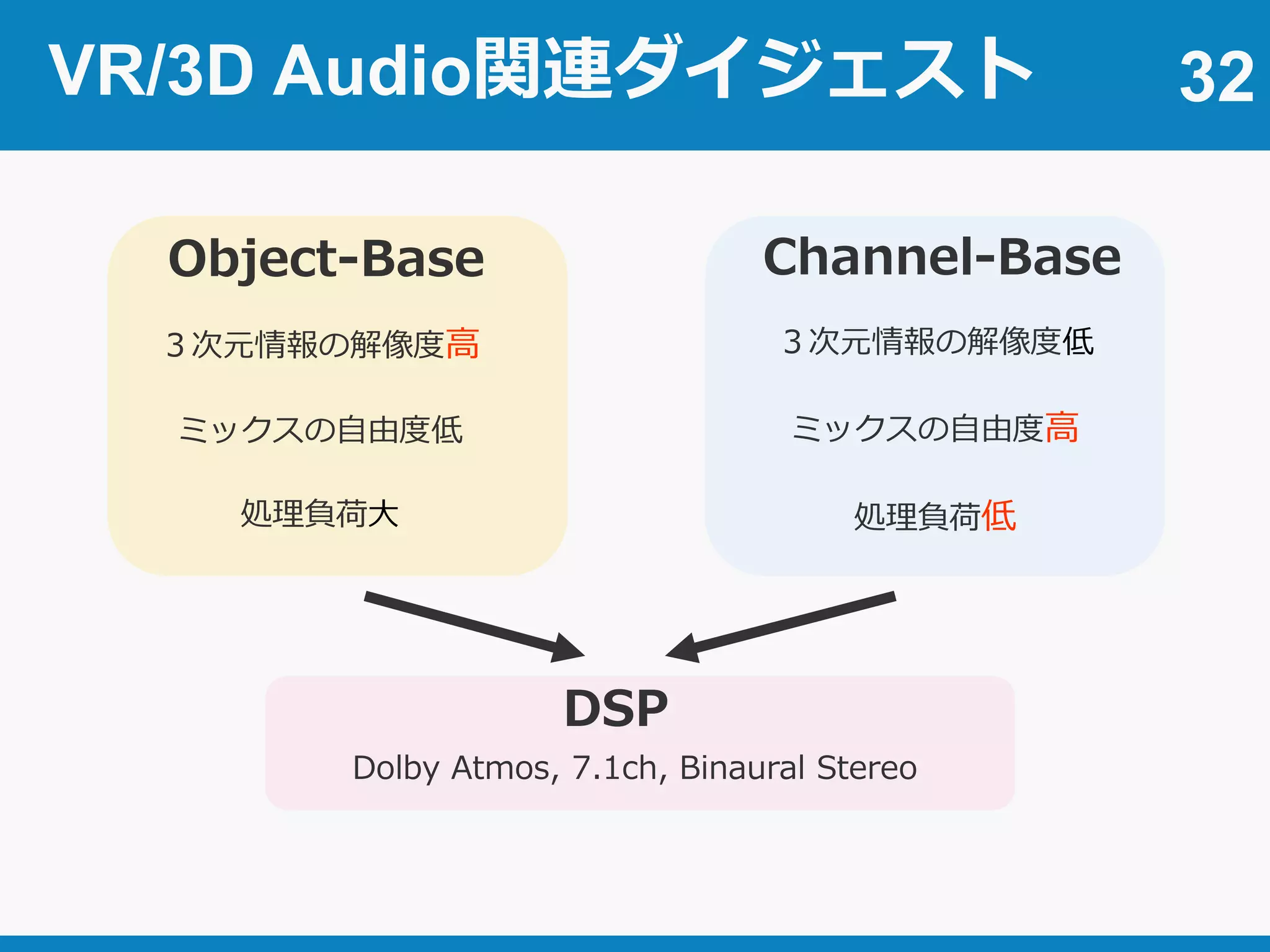 VR/3D Audio関連ダイジェスト

32

Object-Base

３次元情報の解像度高

ミックスの自由度低

処理負荷大

Channel-Base

３次元情報の解像度低

ミックスの自由度高

処理負荷低

DSP

Dolby Atmos, 7.1ch, Binaural Stereo